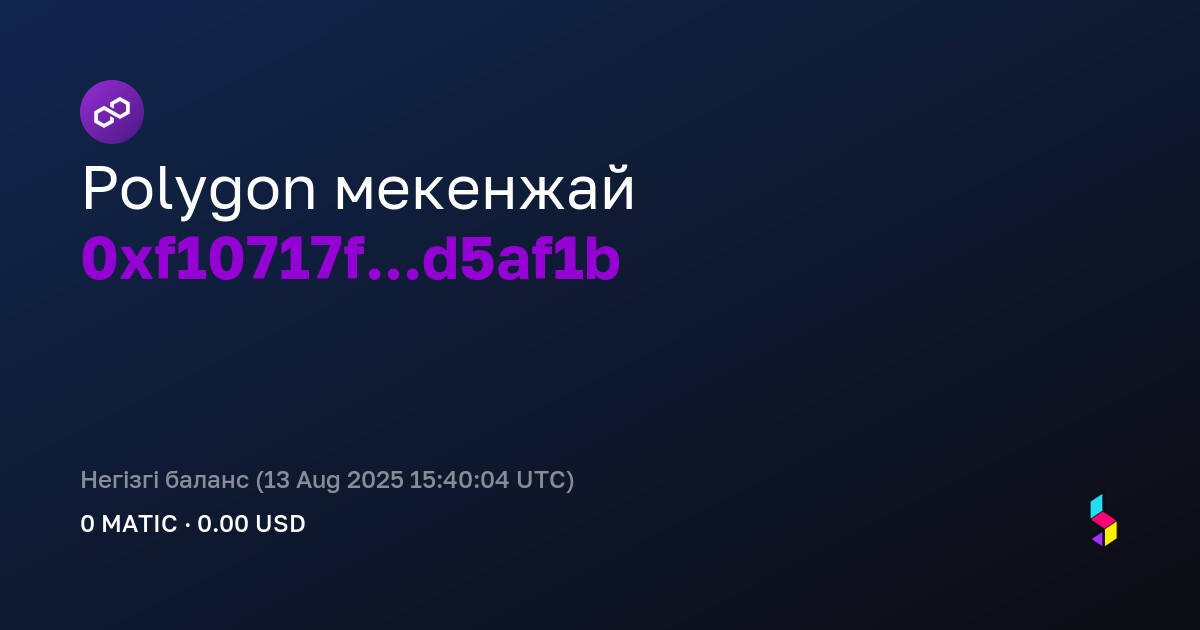 Polygon мекенжай
0xf10717f...d5af1b

Негізгі баланс (13 Aug 2025 15:40:04 UTC)
0 MATIC · 0.00 USD